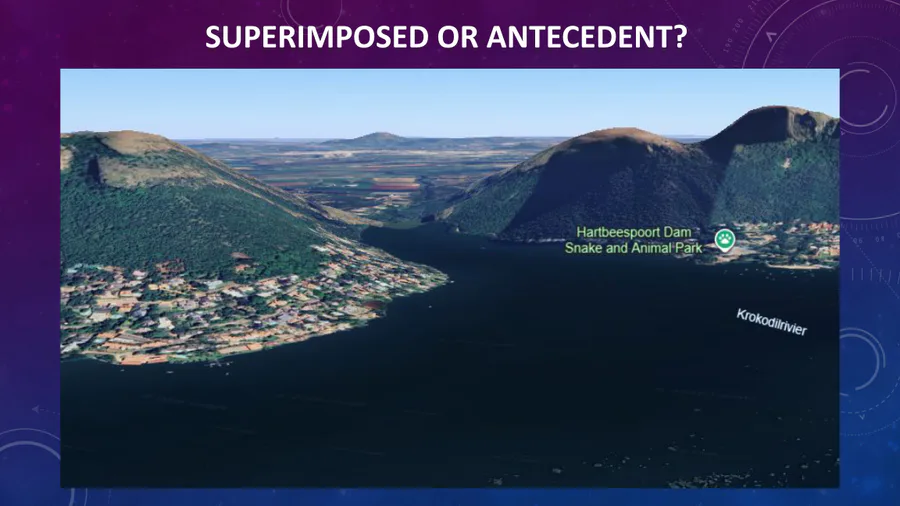 SUPERIMPOSED OR ANTECEDENT?

Hartbeespoort Dam Snake and Animal Park

Krokodilrivier